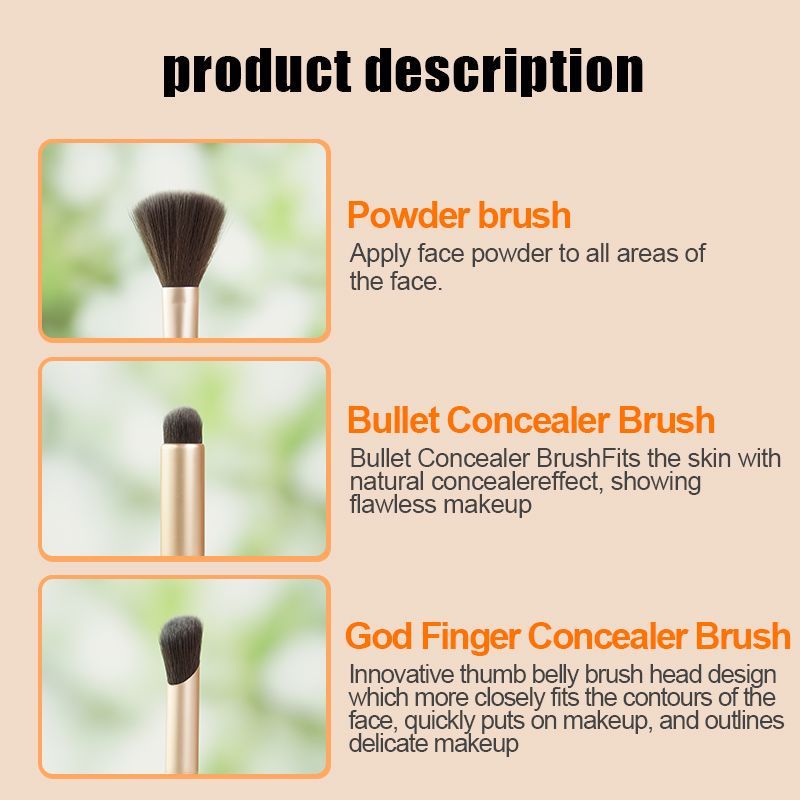 product description

Powder brush
Apply face powder to all areas of the face.

Bullet Concealer Brush
Bullet Concealer BrushFits the skin with natural concealereffect, showing flawless makeup

God Finger Concealer Brush
Innovative thumb belly brush head design which more closely fits the contours of the face, quickly puts on makeup, and outlines delicate makeup